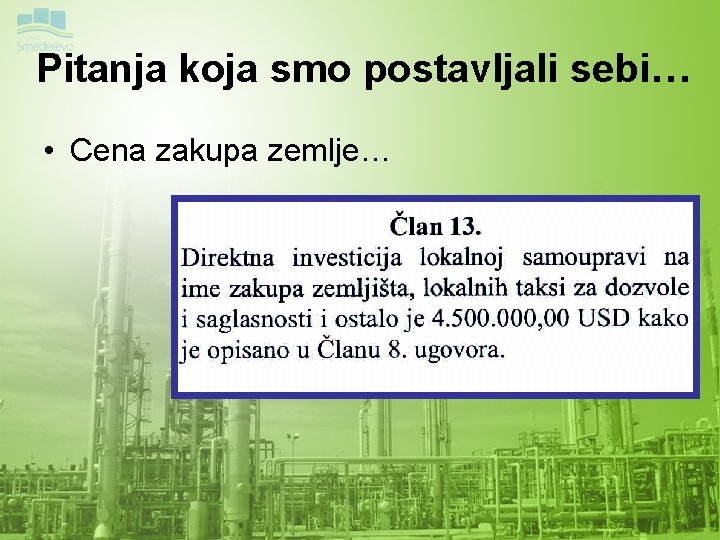 Smederevo

Pitanja koja smo postavljali sebi…

• Cena zakupa zemlje…

Član 13.
Direktna investicija lokalnoj samoupravi na ime zakupa zemljišta, lokalnih taksi za dozvole i saglasnosti i ostalo je 4.500.000,00 USD kako je opisano u Članu 8. ugovora.